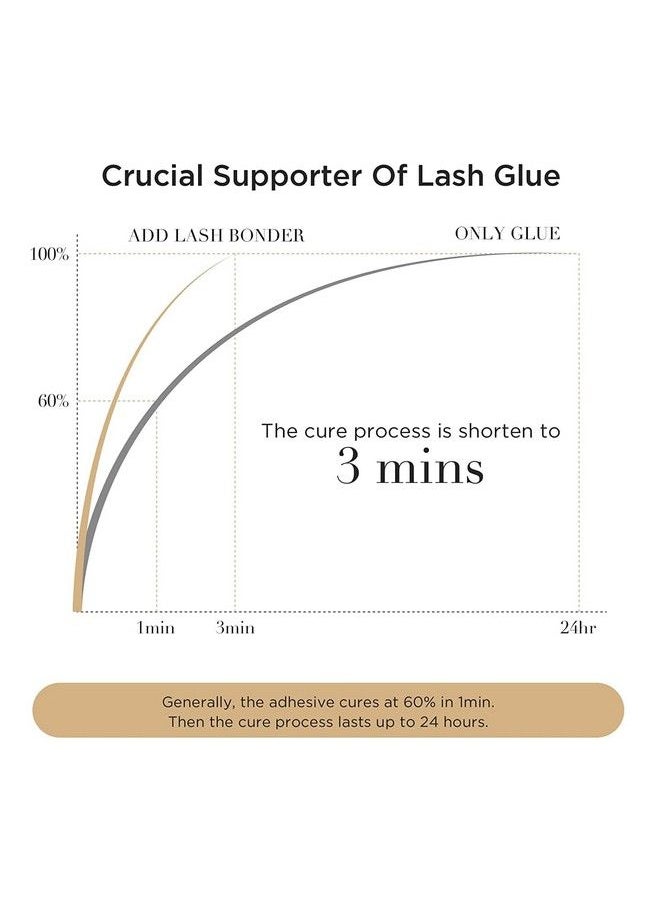 Crucial Supporter Of Lash Glue

ADD LASH BONDER

ONLY GLUE

100%

60%

The cure process is shorten to
3 mins

1min

3min

24hr

Generally, the adhesive cures at 60% in 1min.
Then the cure process lasts up to 24 hours.